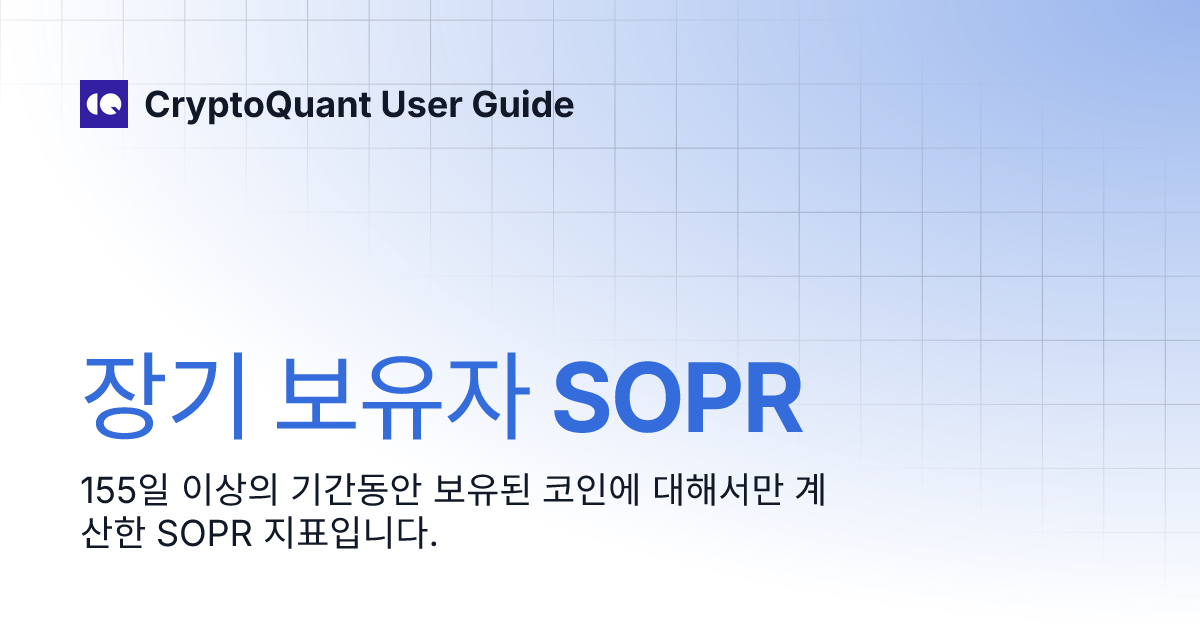 CryptoQuant User Guide

장기 보유자 SOPR

155일 이상의 기간동안 보유된 코인에 대해서만 계산한 SOPR 지표입니다.